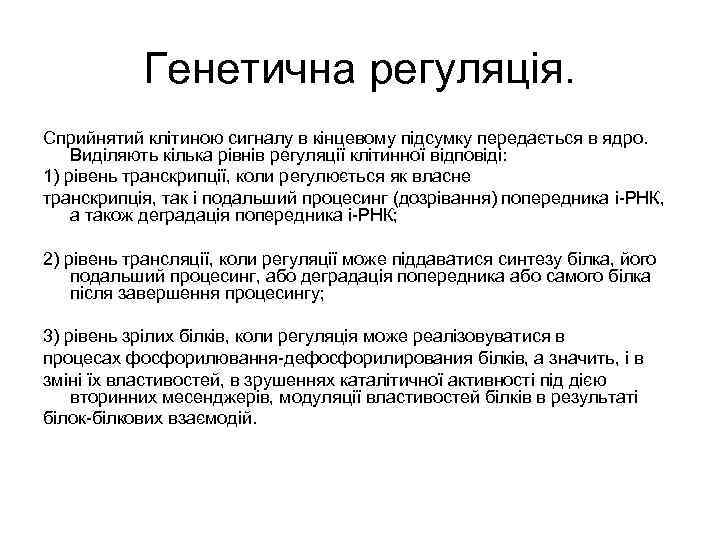 Генетична регуляція.

Сприйнятий клітиною сигналу в кінцевому підсумку передається в ядро. Виділяють кілька рівнів регуляції клітинної відповіді:

1) рівень транскрипції, коли регулюється як власне

транскрипція, так і подальший процесинг (дозрівання) попередника і-РНК, а також деградація попередника і-РНК;

2) рівень трансляції, коли регуляції може піддаватися синтезу білка, його подальший процесинг, або деградація попередника або самого білка після завершення процесингу;

3) рівень зрілих білків, коли регуляція може реалізовуватися в

процесах фосфорилювання-дефосфорилирования білків, а значить, і в

зміні їх властивостей, в зрушеннях каталітичної активності під дією вторинних месенджерів, модуляції властивостей білків в результаті

білок-білкових взаємодій.